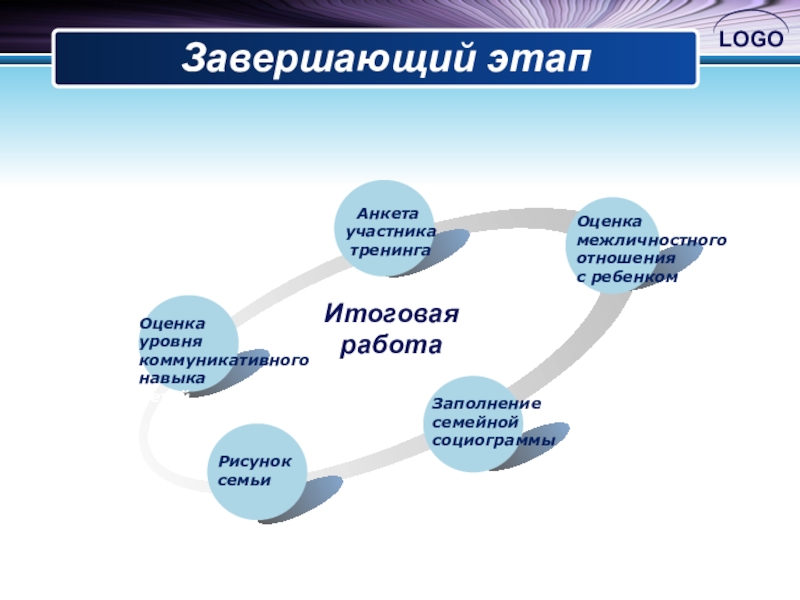 Завершающий этап

LOGO

Анкета участника тренинга

Оценка межличностного отношения с ребенком

Итоговая работа

Оценка уровня коммуникативного навыка

Заполнение семейной социограммы

Рисунок семьи